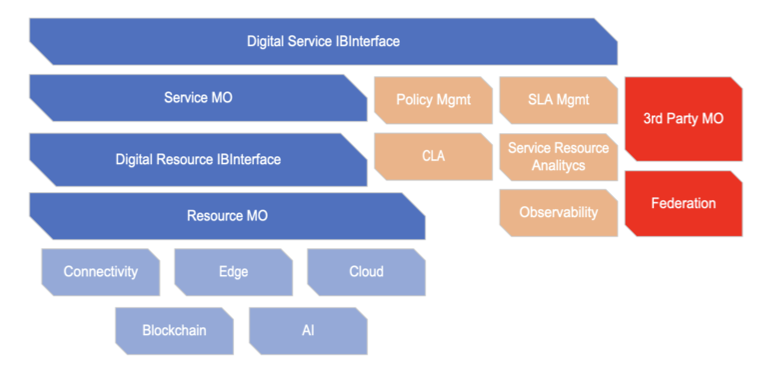 Digital Service IBInterface

Service MO

Policy Mgmt

SLA Mgmt

3rd Party MO

Digital Resource IBInterface

CLA

Service Resource Analitycs

Federation

Resource MO

Observability

Connectivity

Edge

Cloud

Blockchain

AI